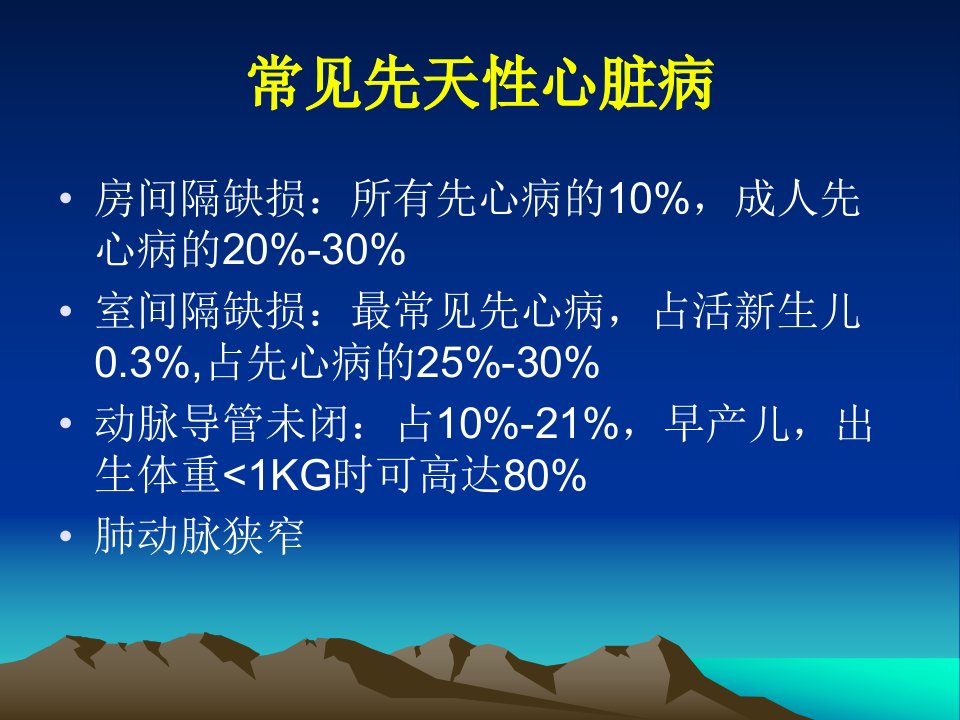 常见先天性心脏病

• 房间隔缺损：所有先心病的10%，成人先心病的20%-30%
• 室间隔缺损：最常见先心病，占活新生儿0.3%,占先心病的25%-30%
• 动脉导管未闭：占10%-21%，早产儿，出生体重<1KG时可高达80%
• 肺动脉狭窄